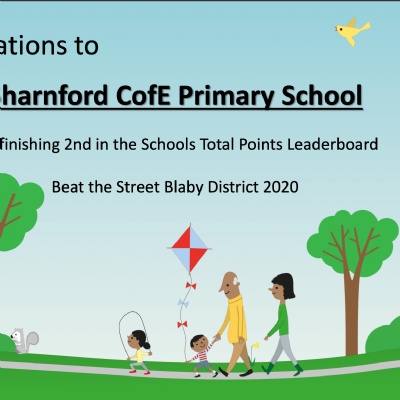 ations to

harnford CofE Primary School

finishing 2nd in the Schools Total Points Leaderboard

Beat the Street Blaby District 2020